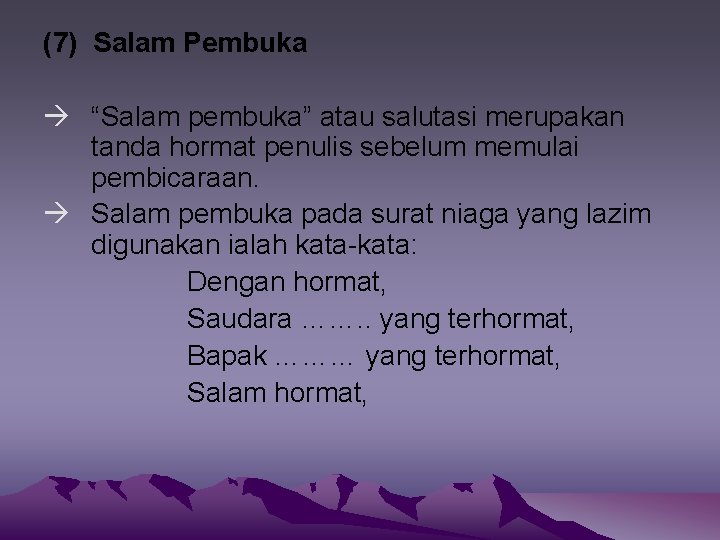 (7) Salam Pembuka

→ “Salam pembuka” atau salutasi merupakan tanda hormat penulis sebelum memulai pembicaraan.

→ Salam pembuka pada surat niaga yang lazim digunakan ialah kata-kata:

Dengan hormat,

Saudara …….. yang terhormat,

Bapak ……… yang terhormat,

Salam hormat,